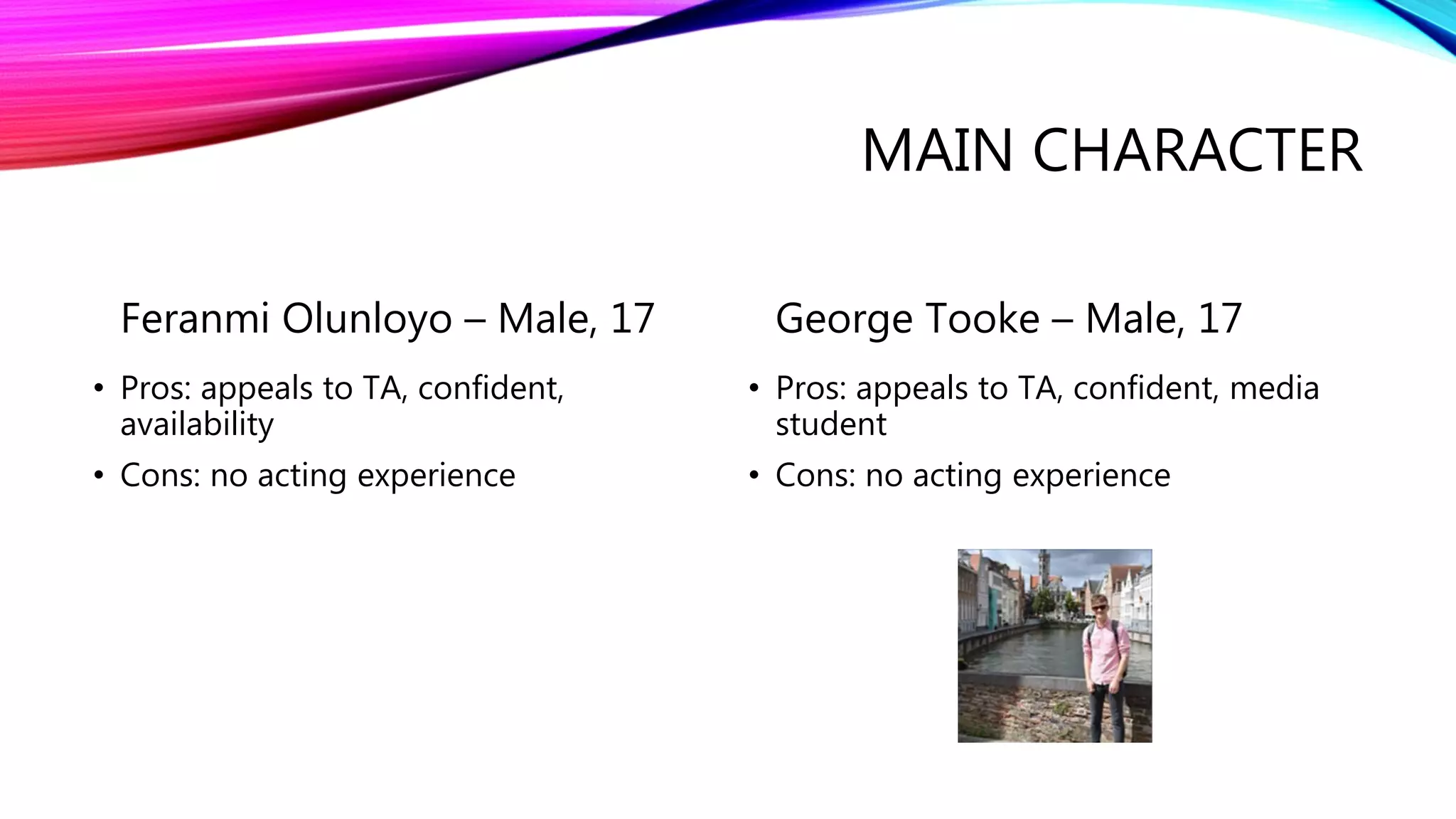 MAIN CHARACTER

Feranmi Olunloyo – Male, 17

• Pros: appeals to TA, confident, availability
• Cons: no acting experience

George Tooke – Male, 17

• Pros: appeals to TA, confident, media student
• Cons: no acting experience